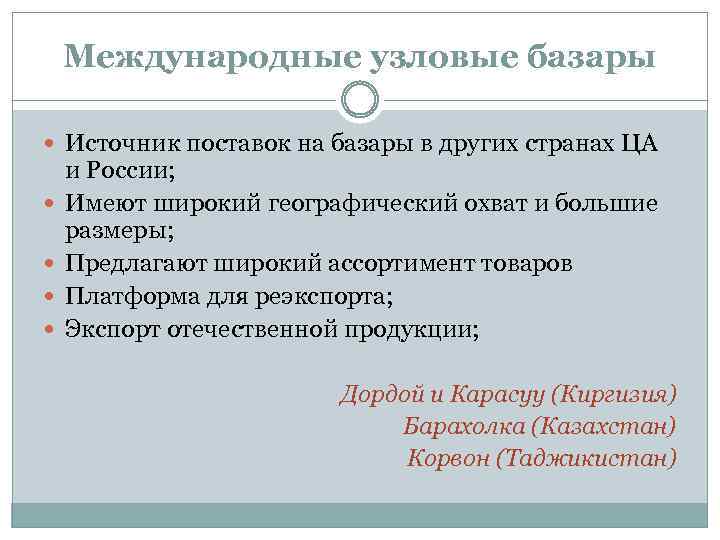 Международные узловые базары

Источник поставок на базары в других странах ЦА и России;
Имеют широкий географический охват и большие размеры;
Предлагают широкий ассортимент товаров
Платформа для реэкспорта;
Экспорт отечественной продукции;

Дордой и Карасуу (Киргизия)
Барахолка (Казахстан)
Корвон (Таджикистан)